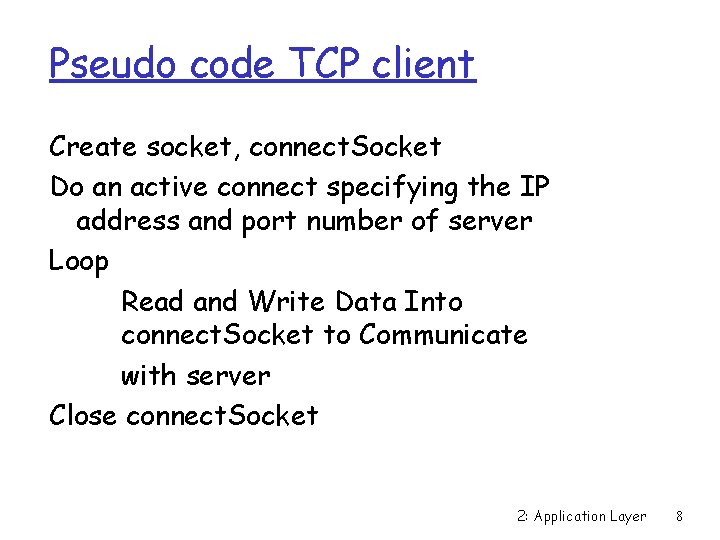 Pseudo code TCP client

Create socket, connectSocket

Do an active connect specifying the IP address and port number of server

Loop

Read and Write Data Into connectSocket to Communicate

with server

Close connectSocket

2: Application Layer 8